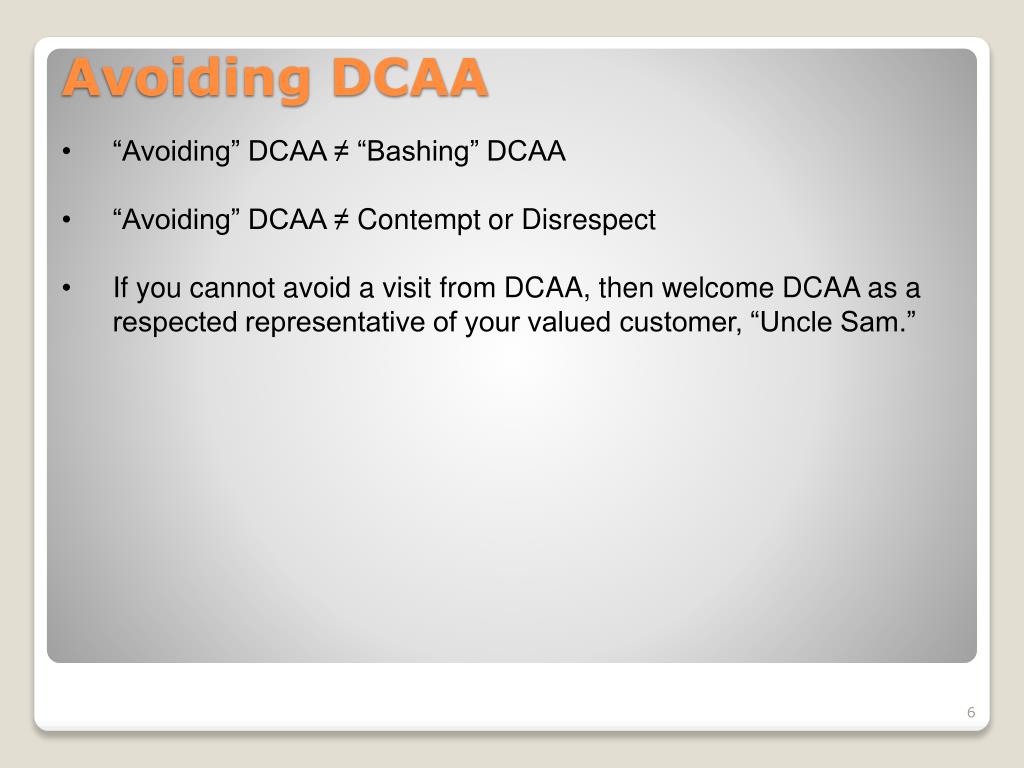 Avoiding DCAA

• “Avoiding” DCAA ≠ “Bashing” DCAA

• “Avoiding” DCAA ≠ Contempt or Disrespect

• If you cannot avoid a visit from DCAA, then welcome DCAA as a respected representative of your valued customer, “Uncle Sam.”

6